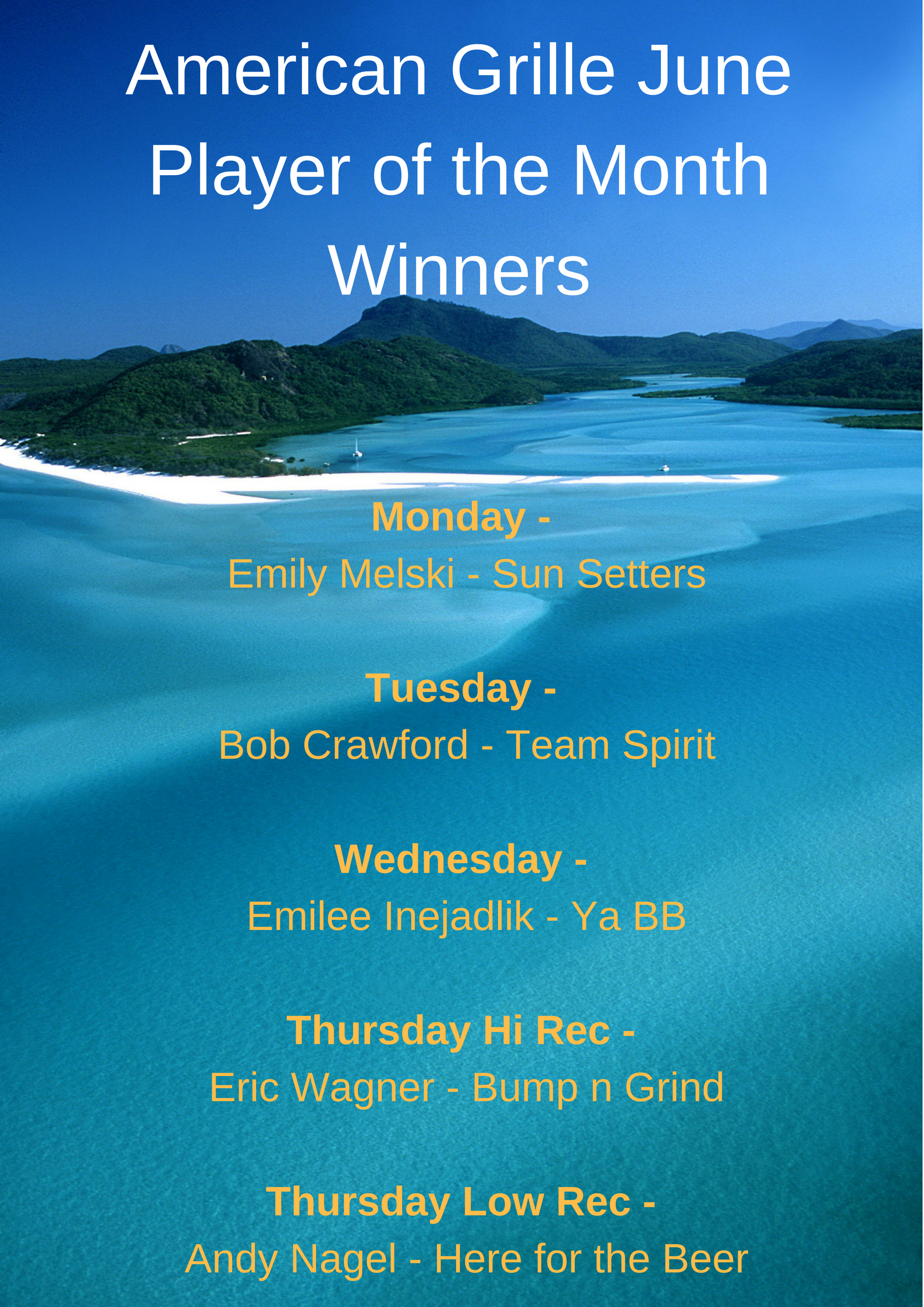 American Grille June Player of the Month Winners

Monday -
Emily Melski - Sun Setters

Tuesday -
Bob Crawford - Team Spirit

Wednesday -
Emilee Inejadlik - Ya BB

Thursday Hi Rec -
Eric Wagner - Bump n Grind

Thursday Low Rec -
Andy Nagel - Here for the Beer